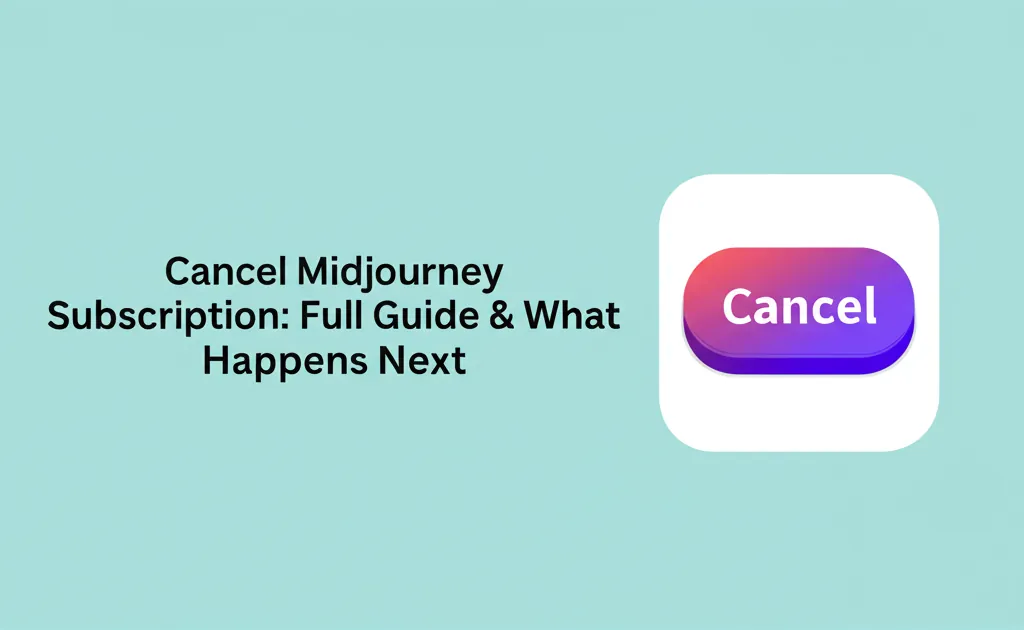 Cancel Midjourney Subscription: Full Guide & What Happens Next

Cancel